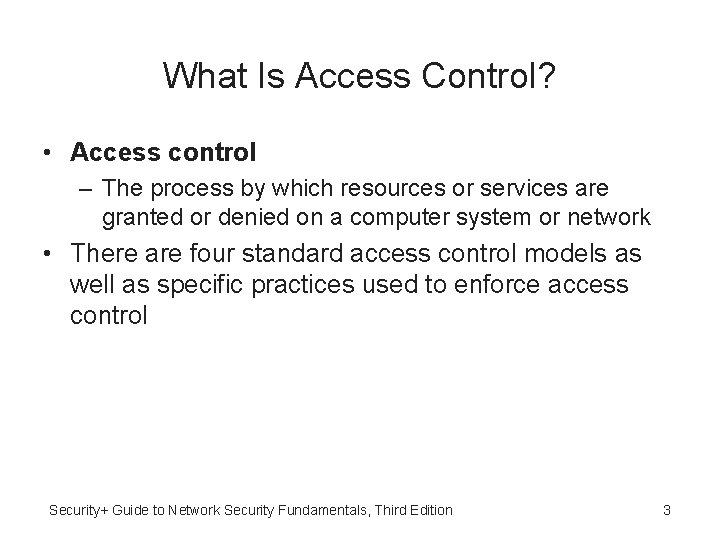 What Is Access Control?

• Access control
– The process by which resources or services are granted or denied on a computer system or network

• There are four standard access control models as well as specific practices used to enforce access control

Security+ Guide to Network Security Fundamentals, Third Edition

3